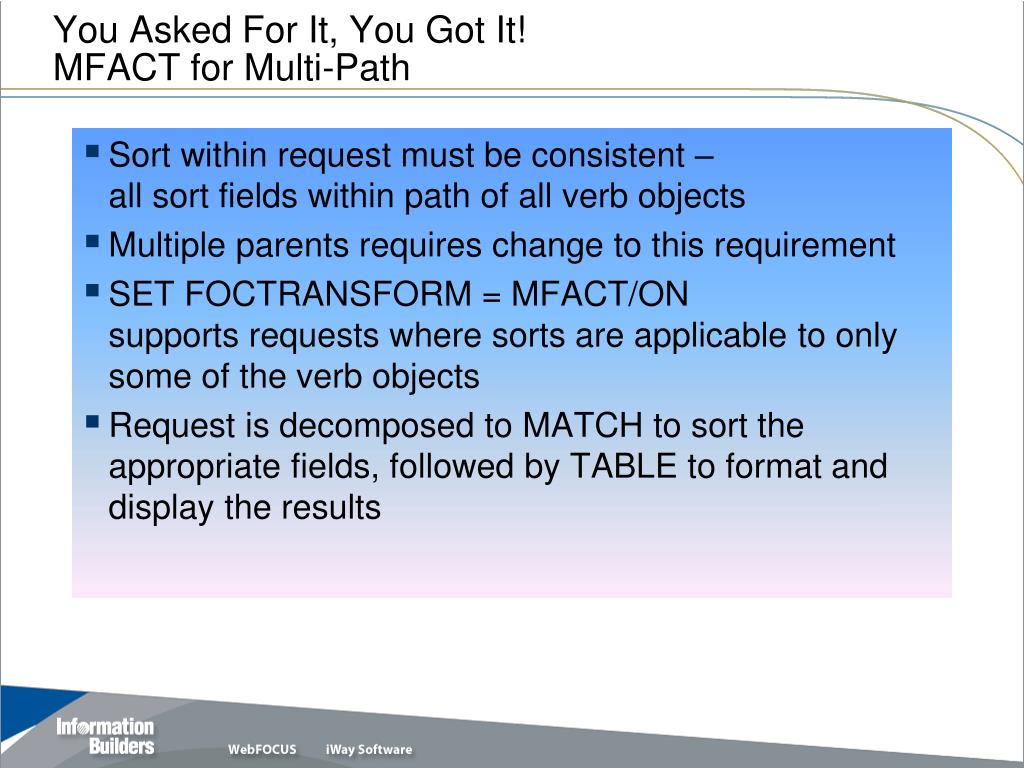 You Asked For It, You Got It!
MFACT for Multi-Path

▪ Sort within request must be consistent – all sort fields within path of all verb objects
▪ Multiple parents requires change to this requirement
▪ SET FOCTRANSFORM = MFACT/ON supports requests where sorts are applicable to only some of the verb objects
▪ Request is decomposed to MATCH to sort the appropriate fields, followed by TABLE to format and display the results

Information Builders WebFOCUS iWay Software